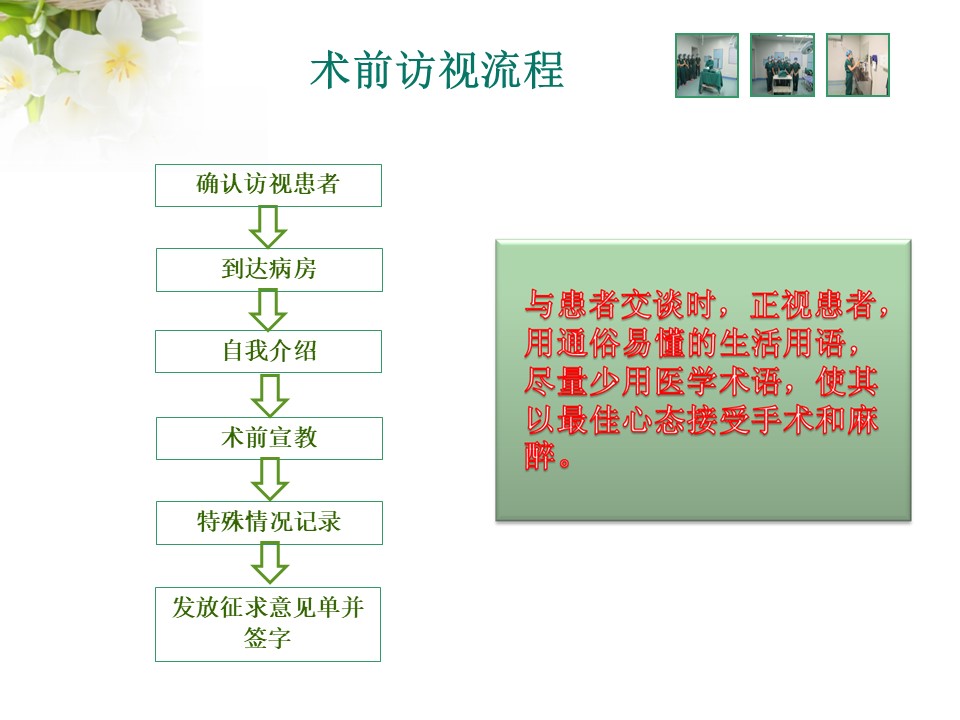 术前访视流程

确认访视患者

到达病房

自我介绍

术前宣教

特殊情况记录

发放征求意见单并签字

与患者交谈时，正视患者，用通俗易懂的生活用语，尽量少用医学术语，使其以最佳心态接受手术和麻醉。